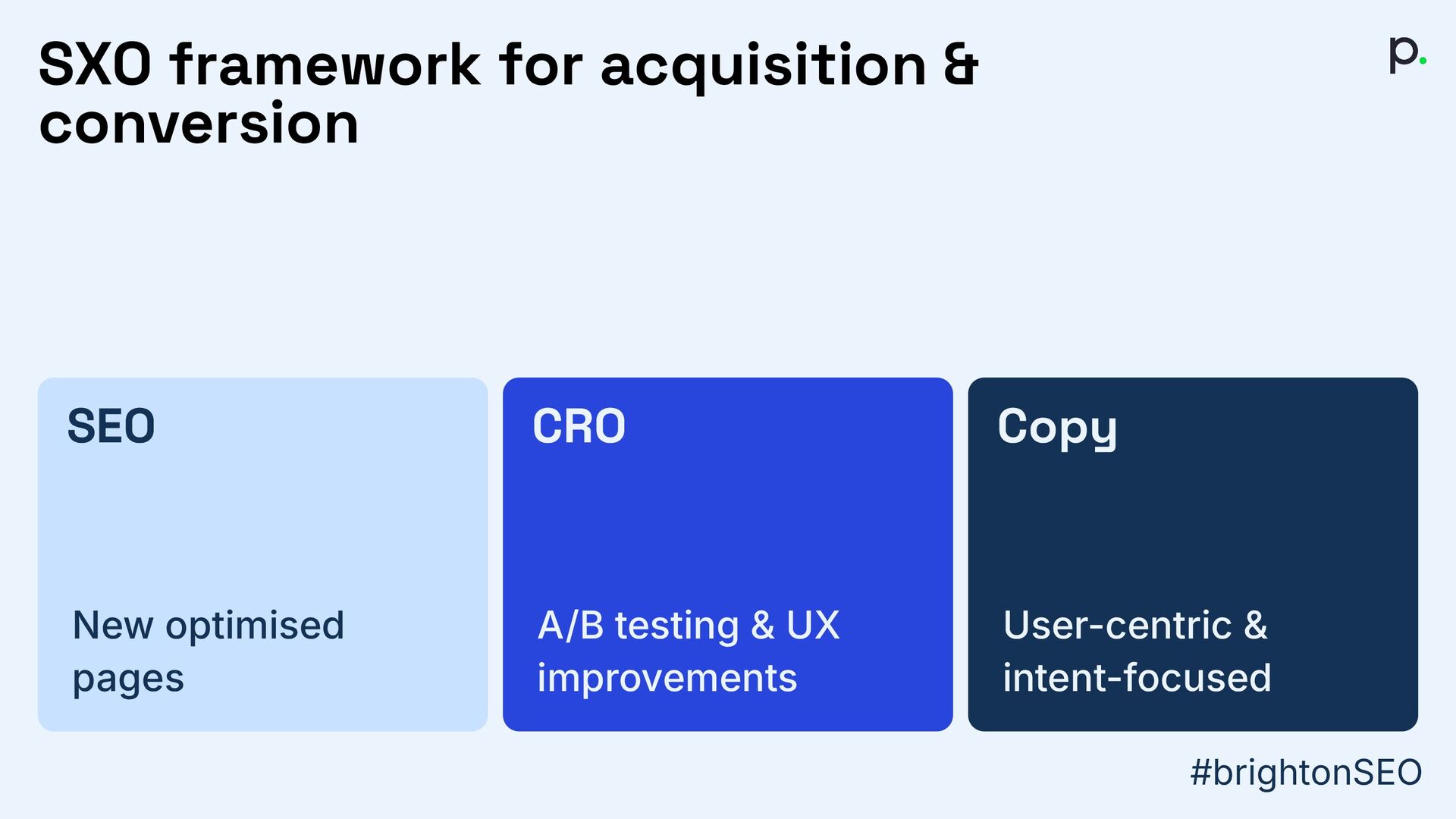 SXO framework for acquisition & conversion

p.

SEO

New optimised pages

CRO

A/B testing & UX improvements

Copy

User-centric & intent-focused

#brightonSEO